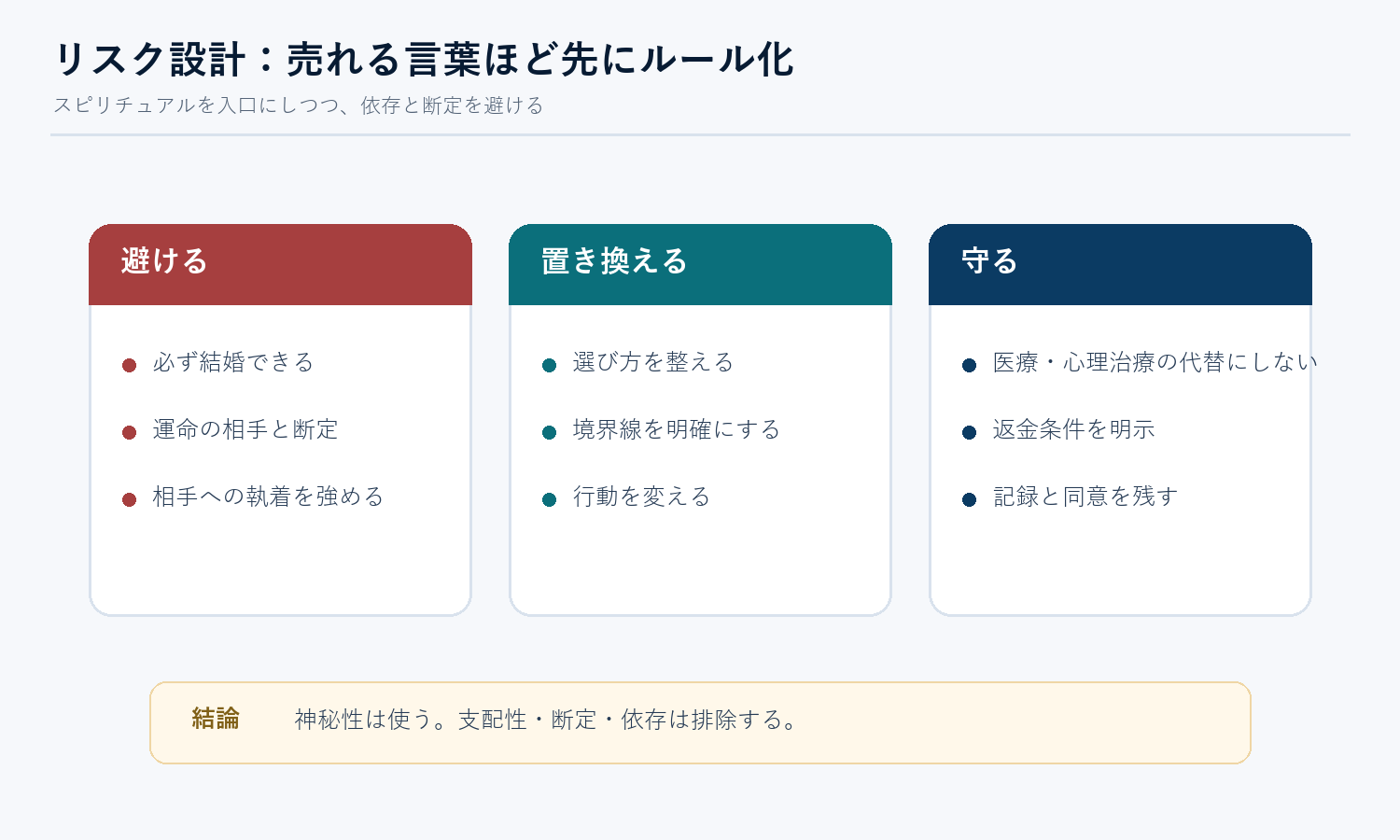 リスク設計：売れる言葉ほど先にルール化

スピリチュアルを入口にしつつ、依存と断定を避ける

避ける

- 必ず結婚できる
- 運命の相手と断定
- 相手への執着を強める

置き換える

- 選び方を整える
- 境界線を明確にする
- 行動を変える

守る

- 医療・心理治療の代替にしない
- 返金条件を明示
- 記録と同意を残す

結論　神秘性は使う。支配性・断定・依存は排除する。